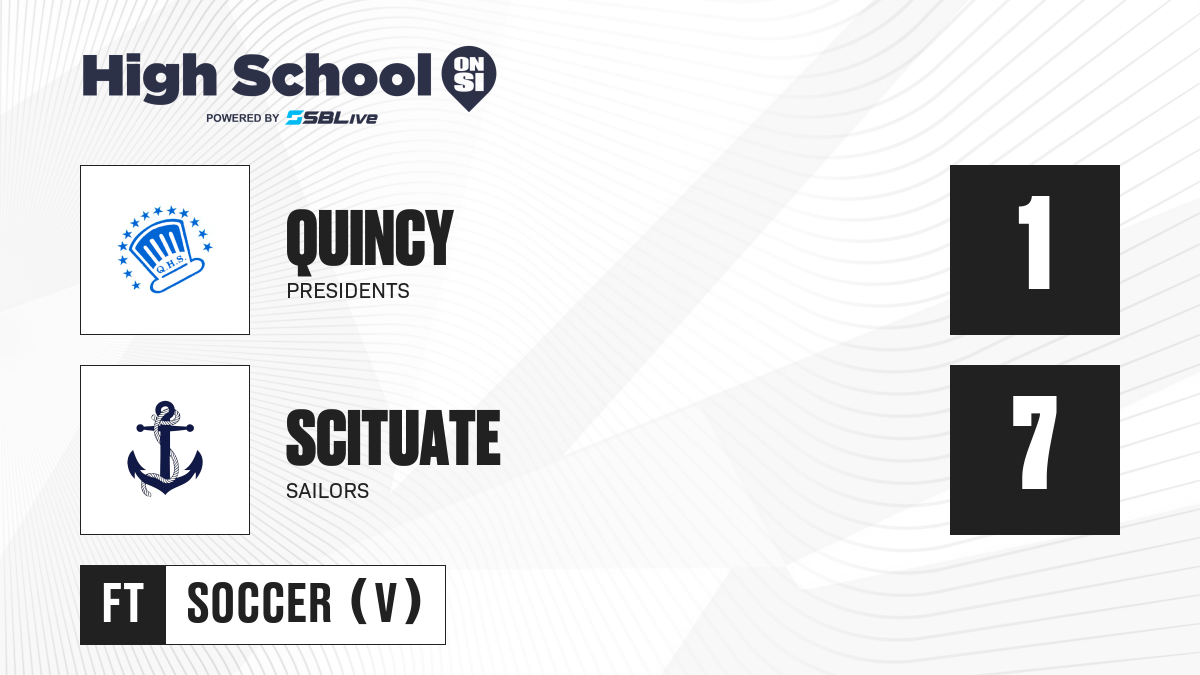 High School ON SI
POWERED BY SBLive

Q.H.S.

QUINCY
PRESIDENTS

1

SCITUATE
SAILORS

7

FT SOCCER (V)